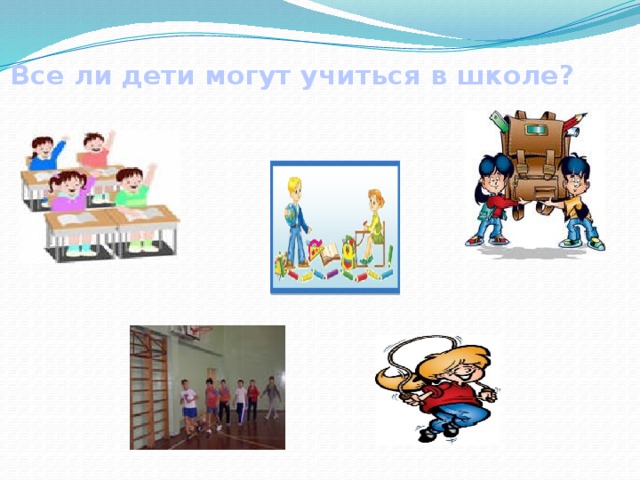 Все ли дети могут учиться в школе?